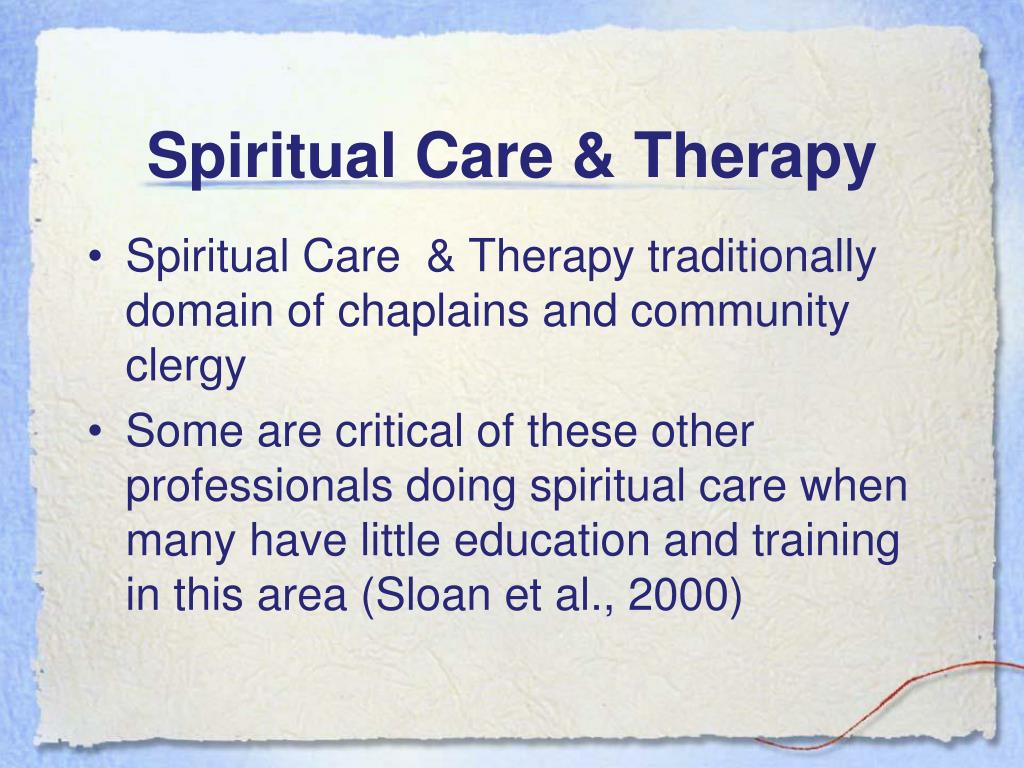 Spiritual Care & Therapy

• Spiritual Care  & Therapy traditionally domain of chaplains and community clergy
• Some are critical of these other professionals doing spiritual care when many have little education and training in this area (Sloan et al., 2000)